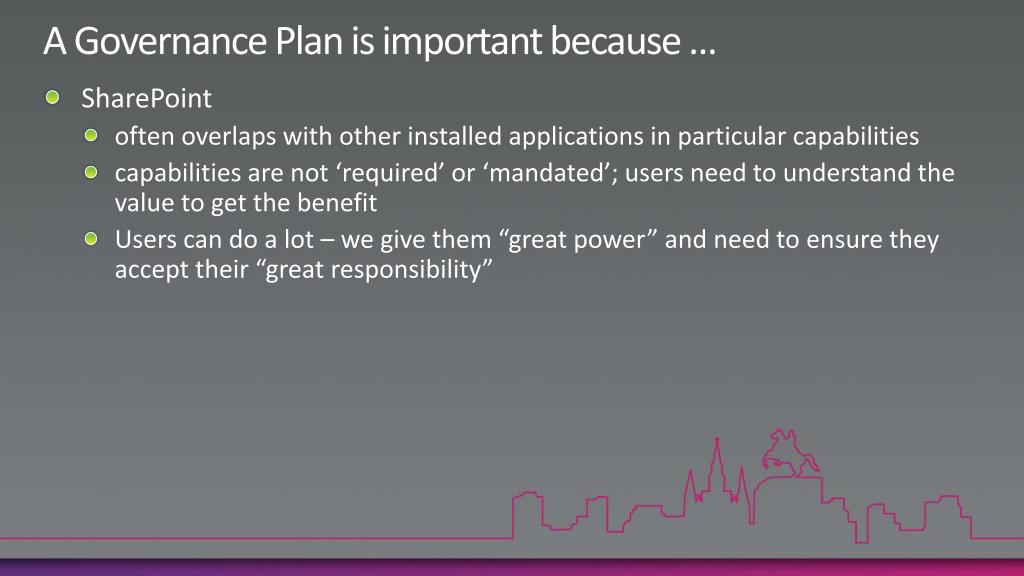 A Governance Plan is important because …

SharePoint

often overlaps with other installed applications in particular capabilities

capabilities are not ‘required’ or ‘mandated’; users need to understand the value to get the benefit

Users can do a lot – we give them “great power” and need to ensure they accept their “great responsibility”